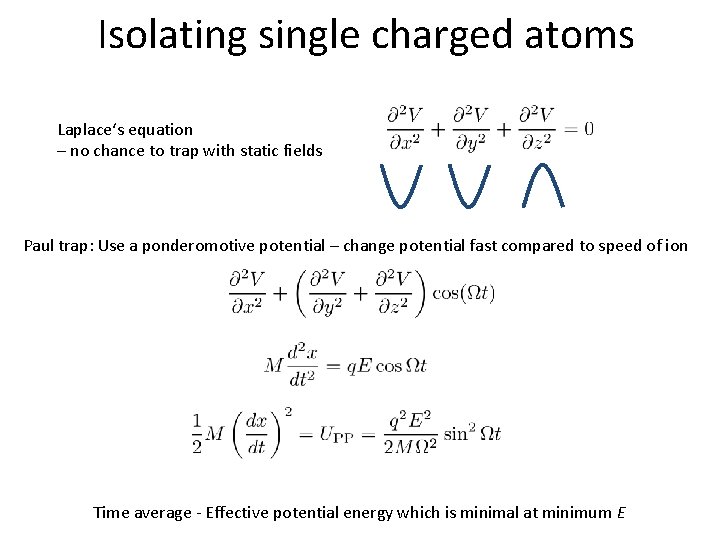 Isolating single charged atoms

Laplace's equation
– no chance to trap with static fields

$\frac{\partial^2 V}{\partial x^2} + \frac{\partial^2 V}{\partial y^2} + \frac{\partial^2 V}{\partial z^2} = 0$

Paul trap: Use a ponderomotive potential – change potential fast compared to speed of ion

$\frac{\partial^2 V}{\partial x^2} + \left(\frac{\partial^2 V}{\partial y^2} + \frac{\partial^2 V}{\partial z^2}\right)\cos(\Omega t)$

$M\frac{d^2 x}{dt^2} = qE\cos\Omega t$

$\frac{1}{2}M\left(\frac{dx}{dt}\right)^2 = U_{\mathrm{PP}} = \frac{q^2 E^2}{2M\Omega^2}\sin^2\Omega t$

Time average - Effective potential energy which is minimal at minimum $E$